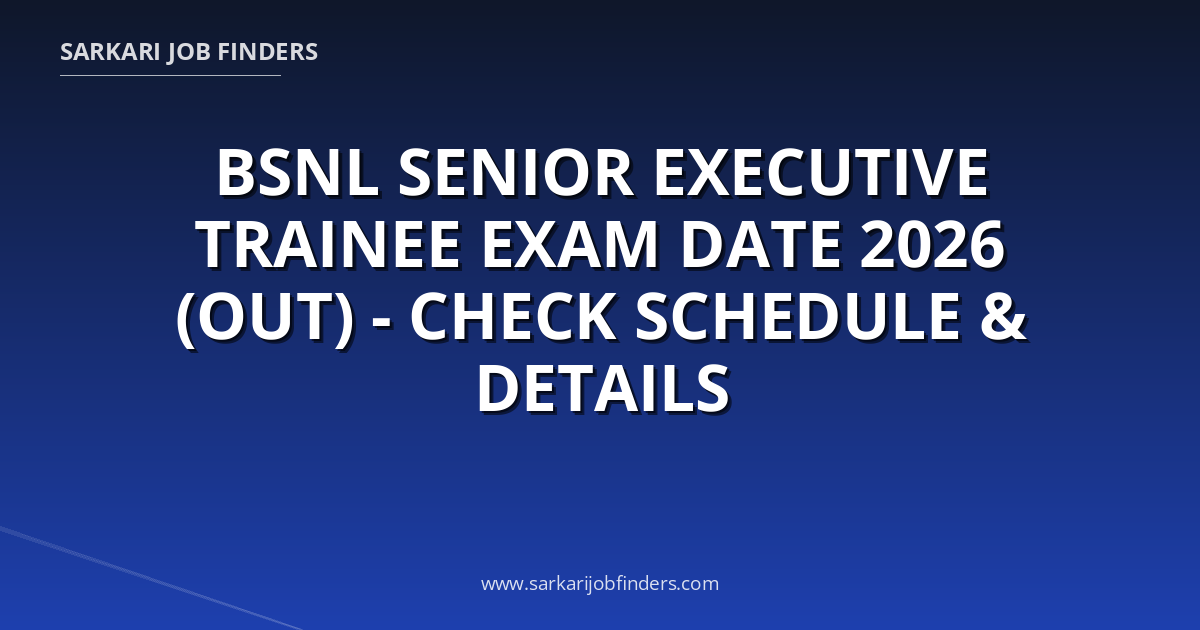 SARKARI JOB FINDERS

BSNL SENIOR EXECUTIVE TRAINEE EXAM DATE 2026 (OUT) - CHECK SCHEDULE & DETAILS

www.sarkarijobfinders.com